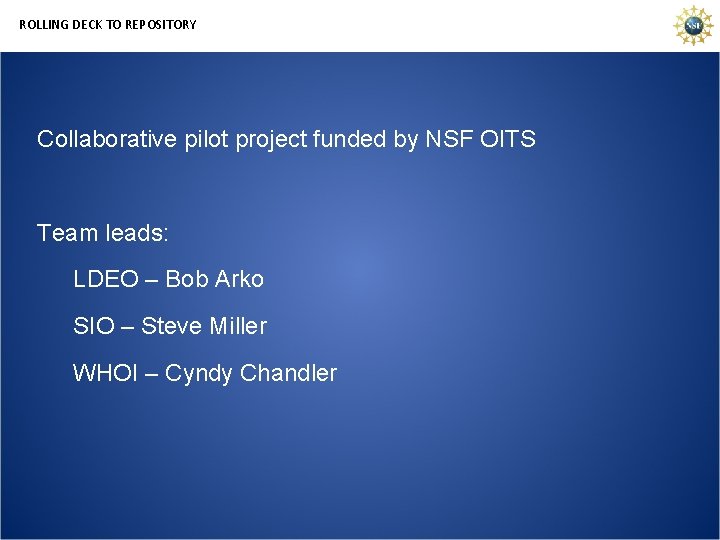 ROLLING DECK TO REPOSITORY

NSF

Collaborative pilot project funded by NSF OITS

Team leads:

LDEO – Bob Arko

SIO – Steve Miller

WHOI – Cyndy Chandler